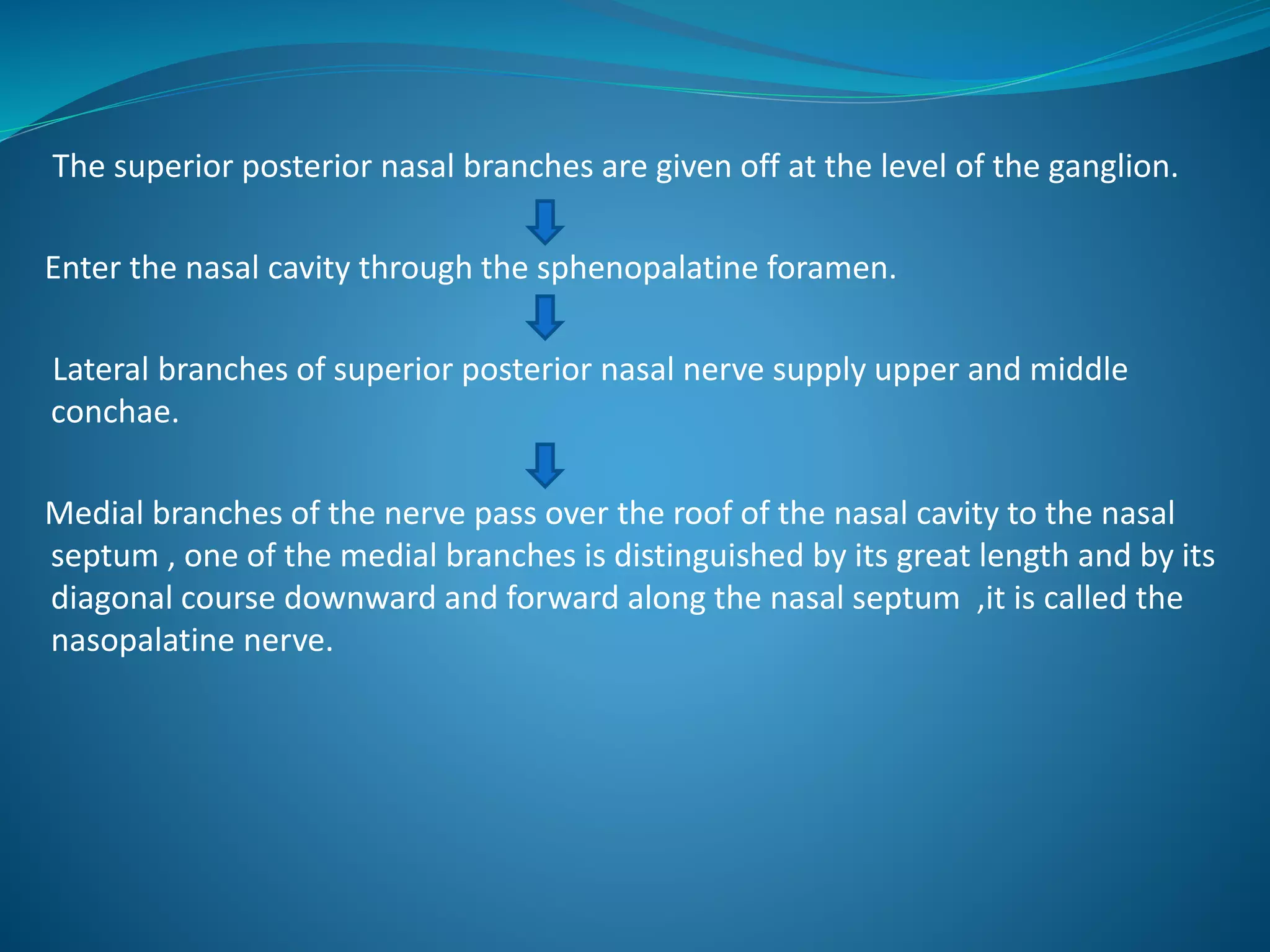 The superior posterior nasal branches are given off at the level of the ganglion.

Enter the nasal cavity through the sphenopalatine foramen.

Lateral branches of superior posterior nasal nerve supply upper and middle conchae.

Medial branches of the nerve pass over the roof of the nasal cavity to the nasal septum , one of the medial branches is distinguished by its great length and by its diagonal course downward and forward along the nasal septum ,it is called the nasopalatine nerve.